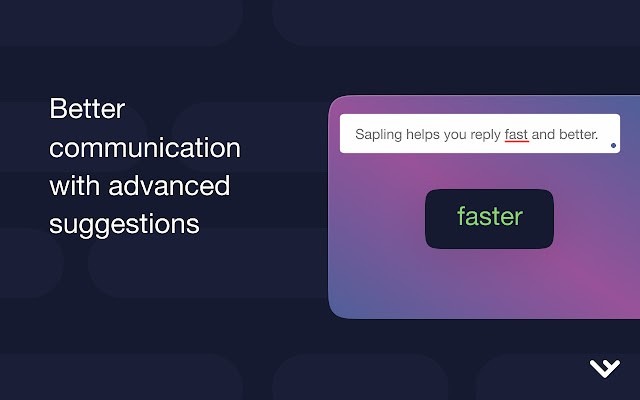 Better communication with advanced suggestions

Sapling helps you reply fast and better.

faster